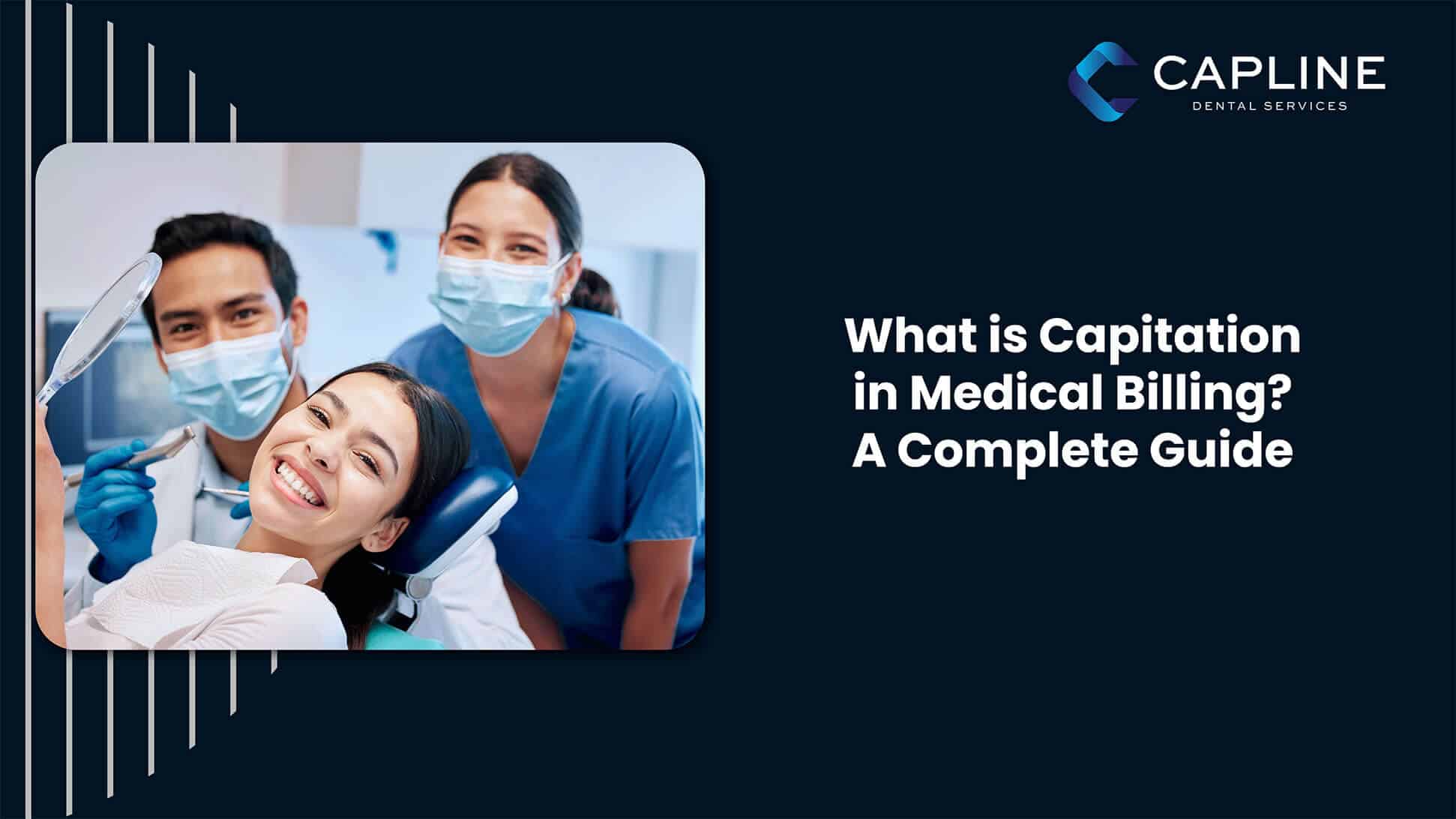 CAPLINE
DENTAL SERVICES

What is Capitation in Medical Billing? A Complete Guide